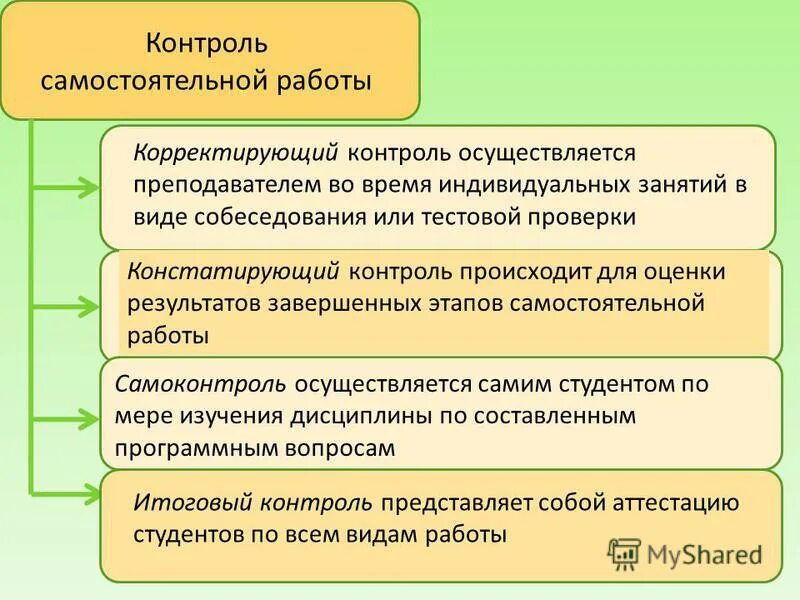 Контроль самостоятельной работы

Корректирующий контроль осуществляется преподавателем во время индивидуальных занятий в виде собеседования или тестовой проверки

Констатирующий контроль происходит для оценки результатов завершенных этапов самостоятельной работы

Самоконтроль осуществляется самим студентом по мере изучения дисциплины по составленным программным вопросам

Итоговый контроль представляет собой аттестацию студентов по всем видам работы

MyShared